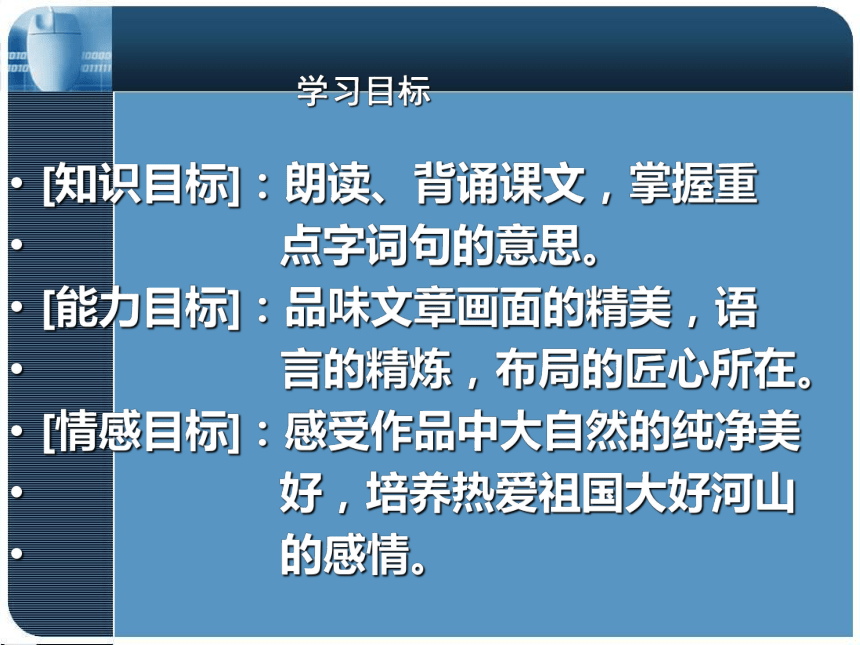 学习目标

• [知识目标]：朗读、背诵课文，掌握重
• 点字词句的意思。
• [能力目标]：品味文章画面的精美，语
• 言的精炼，布局的匠心所在。
• [情感目标]：感受作品中大自然的纯净美
• 好，培养热爱祖国大好河山
• 的感情。